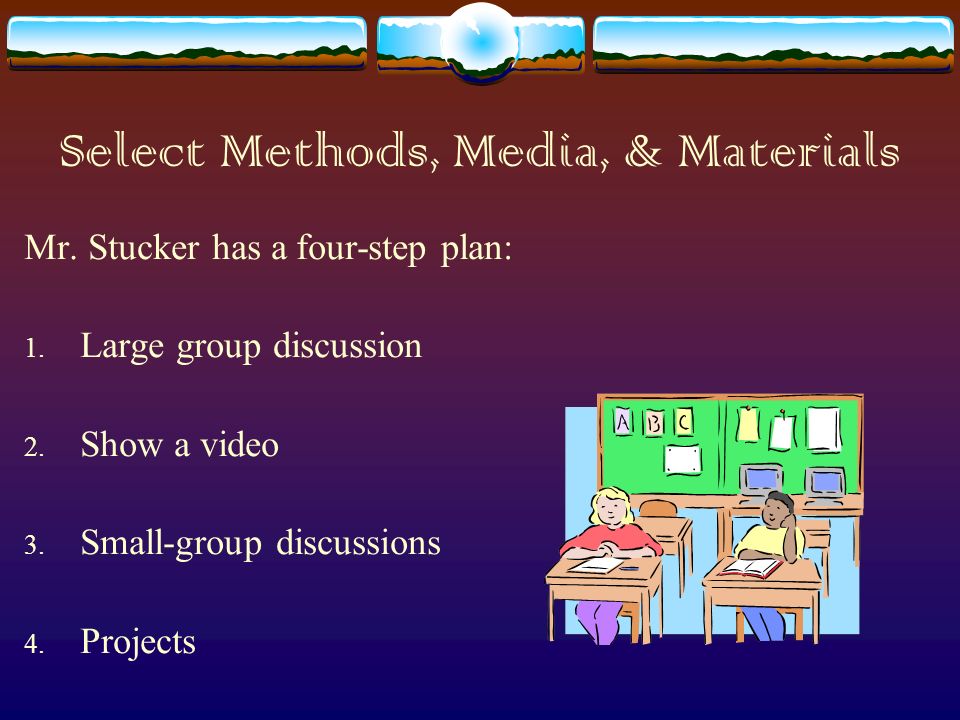 Select Methods, Media, & Materials

Mr. Stucker has a four-step plan:

1. Large group discussion

2. Show a video

3. Small-group discussions

4. Projects

A B C